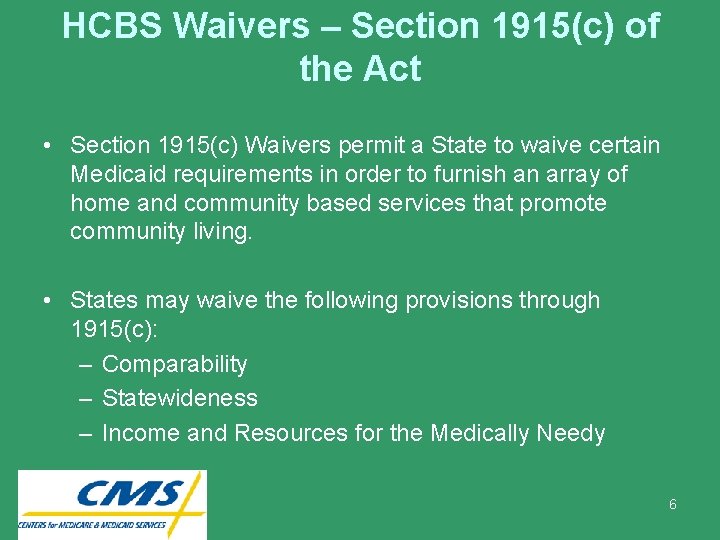 HCBS Waivers – Section 1915(c) of the Act

• Section 1915(c) Waivers permit a State to waive certain Medicaid requirements in order to furnish an array of home and community based services that promote community living.

• States may waive the following provisions through 1915(c):
– Comparability
– Statewideness
– Income and Resources for the Medically Needy

CMS
CENTERS for MEDICARE & MEDICAID SERVICES

6